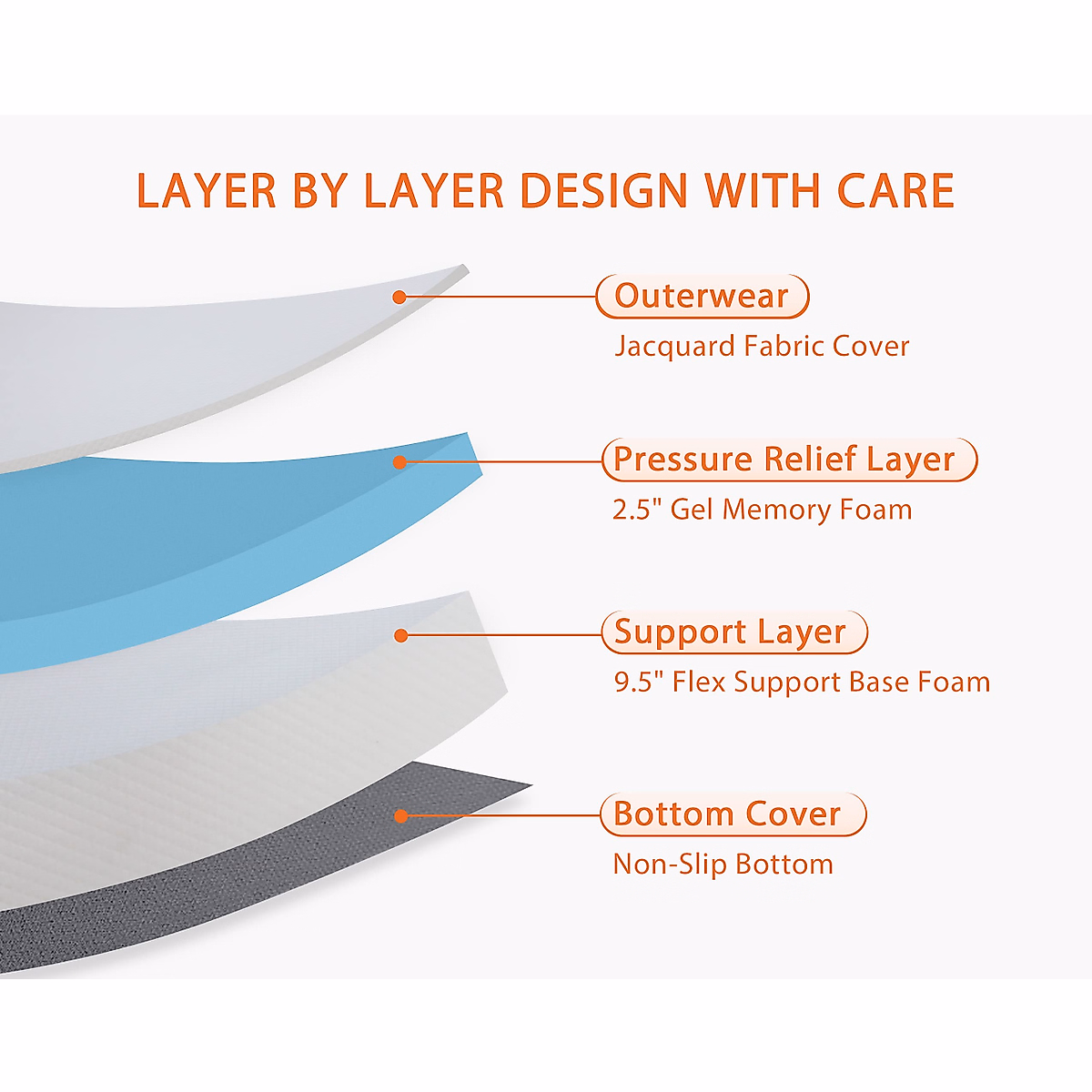 LAYER BY LAYER DESIGN WITH CARE

Outerwear
Jacquard Fabric Cover

Pressure Relief Layer
2.5" Gel Memory Foam

Support Layer
9.5" Flex Support Base Foam

Bottom Cover
Non-Slip Bottom